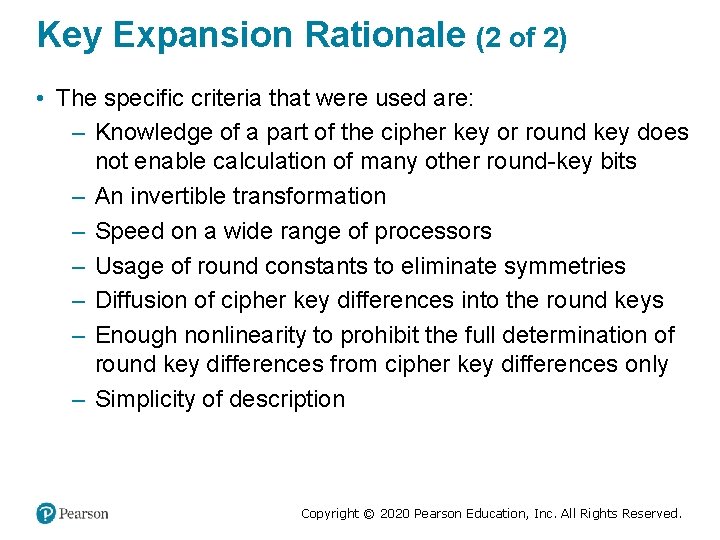 Key Expansion Rationale (2 of 2)

• The specific criteria that were used are:
– Knowledge of a part of the cipher key or round key does not enable calculation of many other round-key bits
– An invertible transformation
– Speed on a wide range of processors
– Usage of round constants to eliminate symmetries
– Diffusion of cipher key differences into the round keys
– Enough nonlinearity to prohibit the full determination of round key differences from cipher key differences only
– Simplicity of description

Pearson

Copyright © 2020 Pearson Education, Inc. All Rights Reserved.